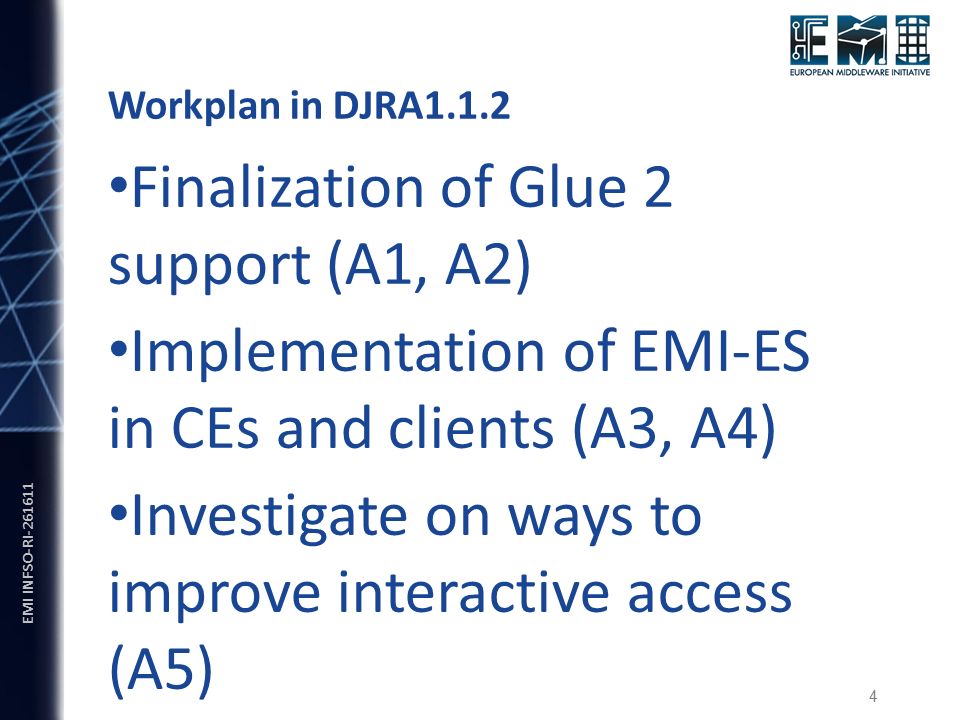 EMI
EUROPEAN MIDDLEWARE INITIATIVE

Workplan in DJRA1.1.2

•Finalization of Glue 2 support (A1, A2)

•Implementation of EMI-ES in CEs and clients (A3, A4)

•Investigate on ways to improve interactive access (A5)

EMI INFSO-RI-261611

4